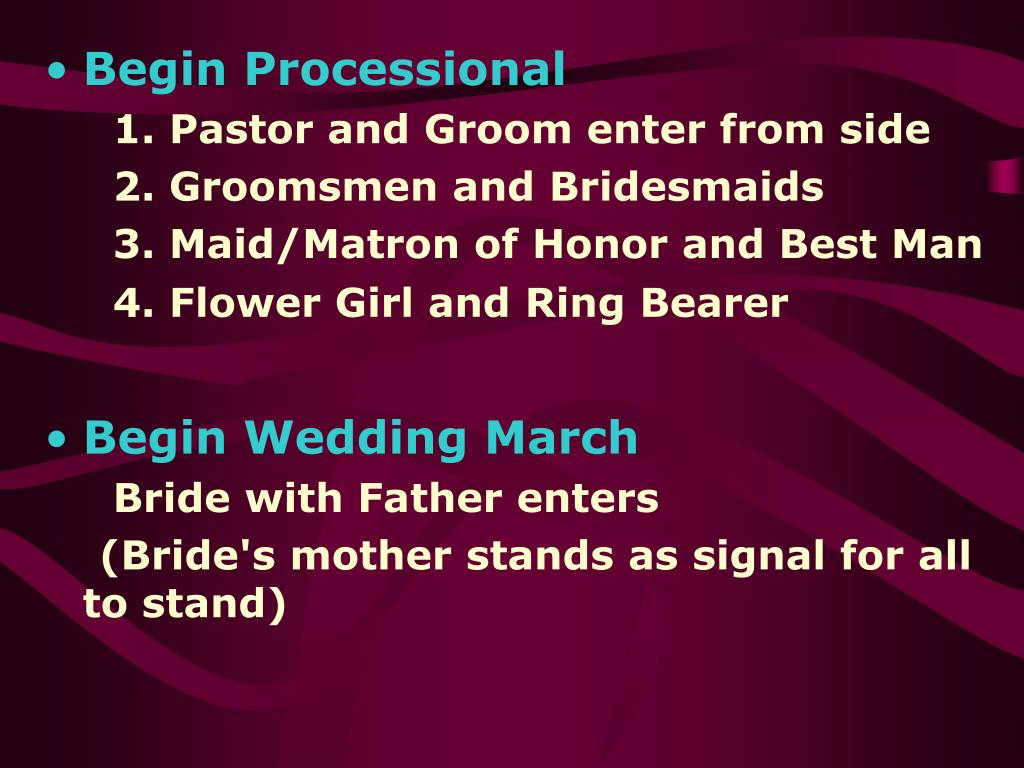 • Begin Processional

1. Pastor and Groom enter from side
2. Groomsmen and Bridesmaids
3. Maid/Matron of Honor and Best Man
4. Flower Girl and Ring Bearer

• Begin Wedding March

Bride with Father enters

(Bride's mother stands as signal for all to stand)